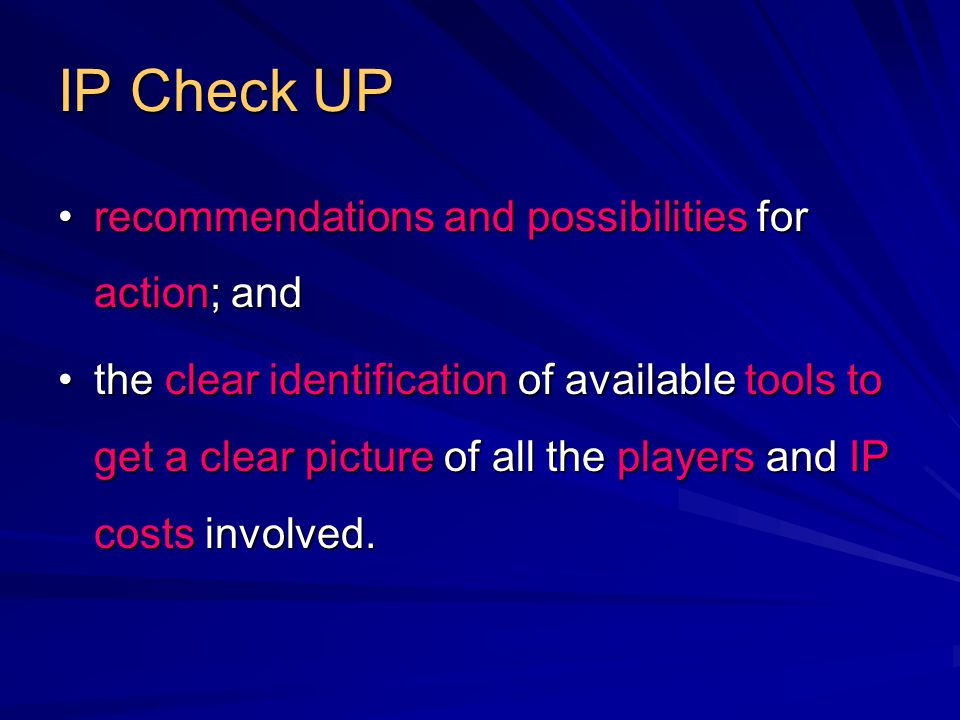 IP Check UP

• recommendations and possibilities for action; and

• the clear identification of available tools to get a clear picture of all the players and IP costs involved.